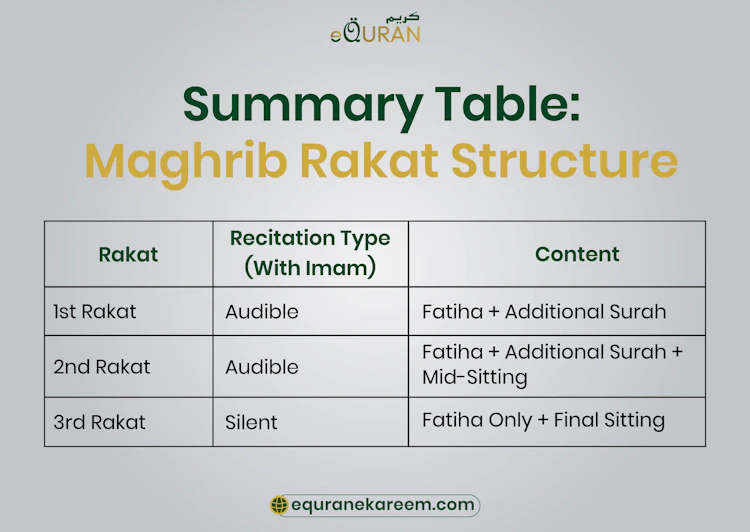 كريم
eQURAN

Summary Table:
Maghrib Rakat Structure

| Rakat | Recitation Type (With Imam) | Content |
|---|---|---|
| 1st Rakat | Audible | Fatiha + Additional Surah |
| 2nd Rakat | Audible | Fatiha + Additional Surah + Mid-Sitting |
| 3rd Rakat | Silent | Fatiha Only + Final Sitting |

equranekareem.com